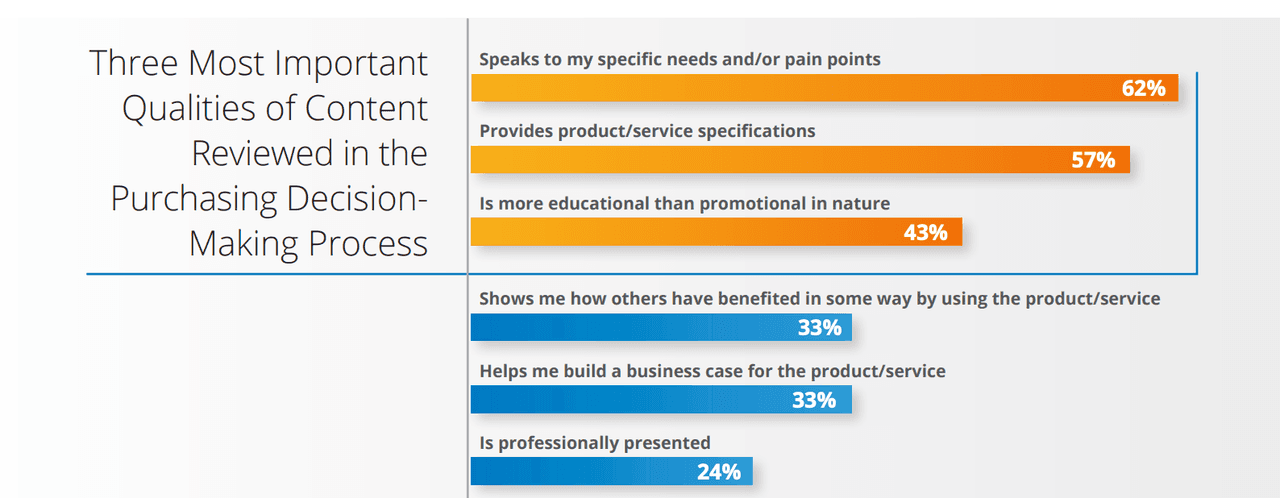 Three Most Important Qualities of Content Reviewed in the Purchasing Decision-Making Process

Speaks to my specific needs and/or pain points
62%

Provides product/service specifications
57%

Is more educational than promotional in nature
43%

Shows me how others have benefited in some way by using the product/service
33%

Helps me build a business case for the product/service
33%

Is professionally presented
24%